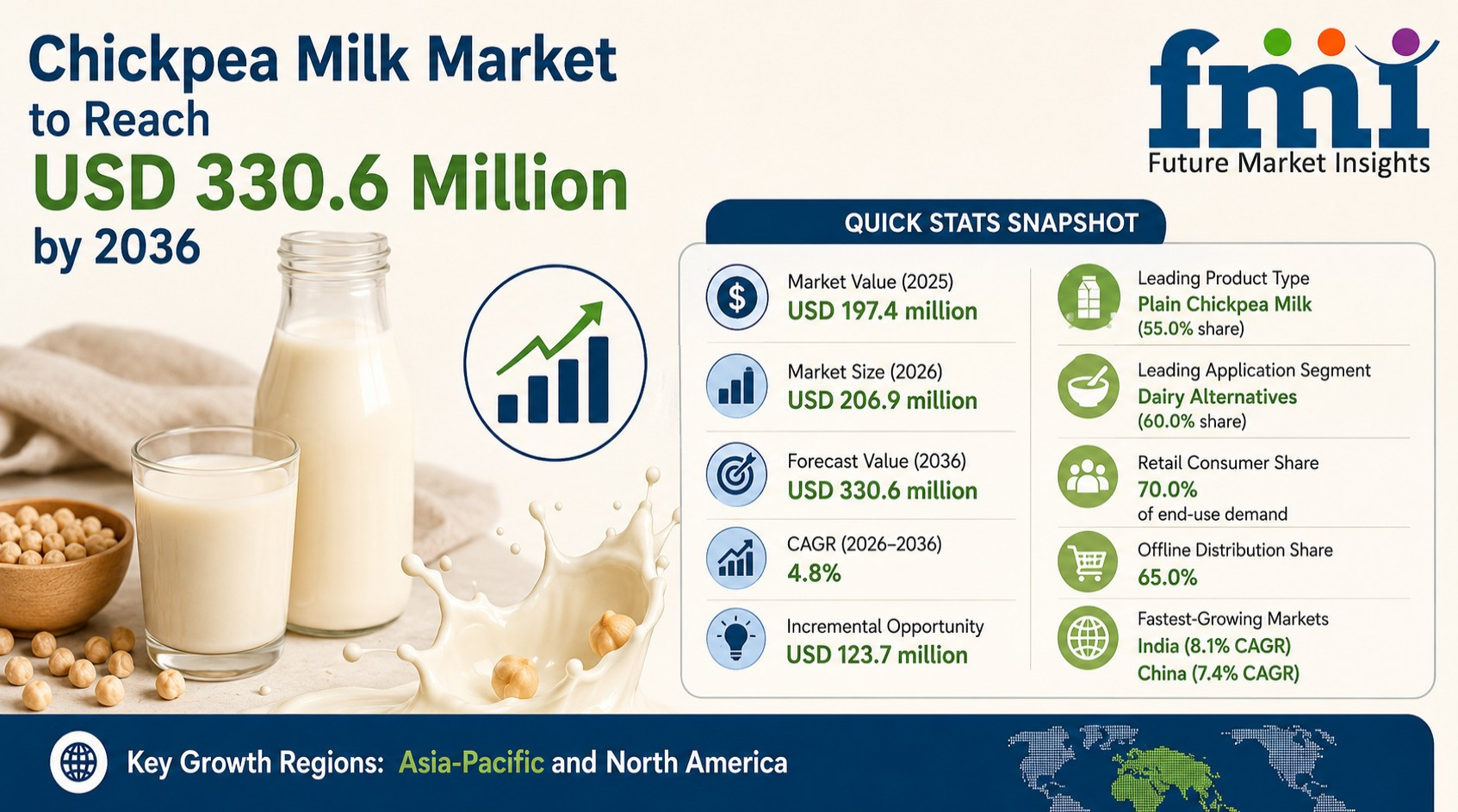 Chickpea Milk Market to Reach USD 330.6 Million by 2036

fmi
Future Market Insights

QUICK STATS SNAPSHOT

Market Value (2025)
USD 197.4 million

Market Size (2026)
USD 206.9 million

Forecast Value (2036)
USD 330.6 million

CAGR (2026–2036)
4.8%

Incremental Opportunity
USD 123.7 million

Leading Product Type
Plain Chickpea Milk
(55.0% share)

Leading Application Segment
Dairy Alternatives
(60.0% share)

Retail Consumer Share
70.0%
of end-use demand

Offline Distribution Share
65.0%

Fastest-Growing Markets
India (8.1% CAGR)
China (7.4% CAGR)

Key Growth Regions: Asia-Pacific and North America